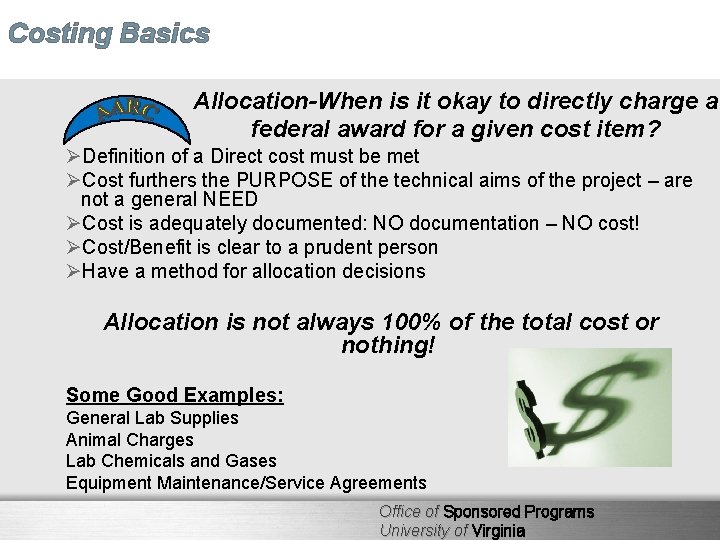 Costing Basics

AARC

Allocation-When is it okay to directly charge a federal award for a given cost item?

➢Definition of a Direct cost must be met
➢Cost furthers the PURPOSE of the technical aims of the project – are not a general NEED
➢Cost is adequately documented: NO documentation – NO cost!
➢Cost/Benefit is clear to a prudent person
➢Have a method for allocation decisions

Allocation is not always 100% of the total cost or nothing!

Some Good Examples:
General Lab Supplies
Animal Charges
Lab Chemicals and Gases
Equipment Maintenance/Service Agreements

Office of Sponsored Programs
University of Virginia